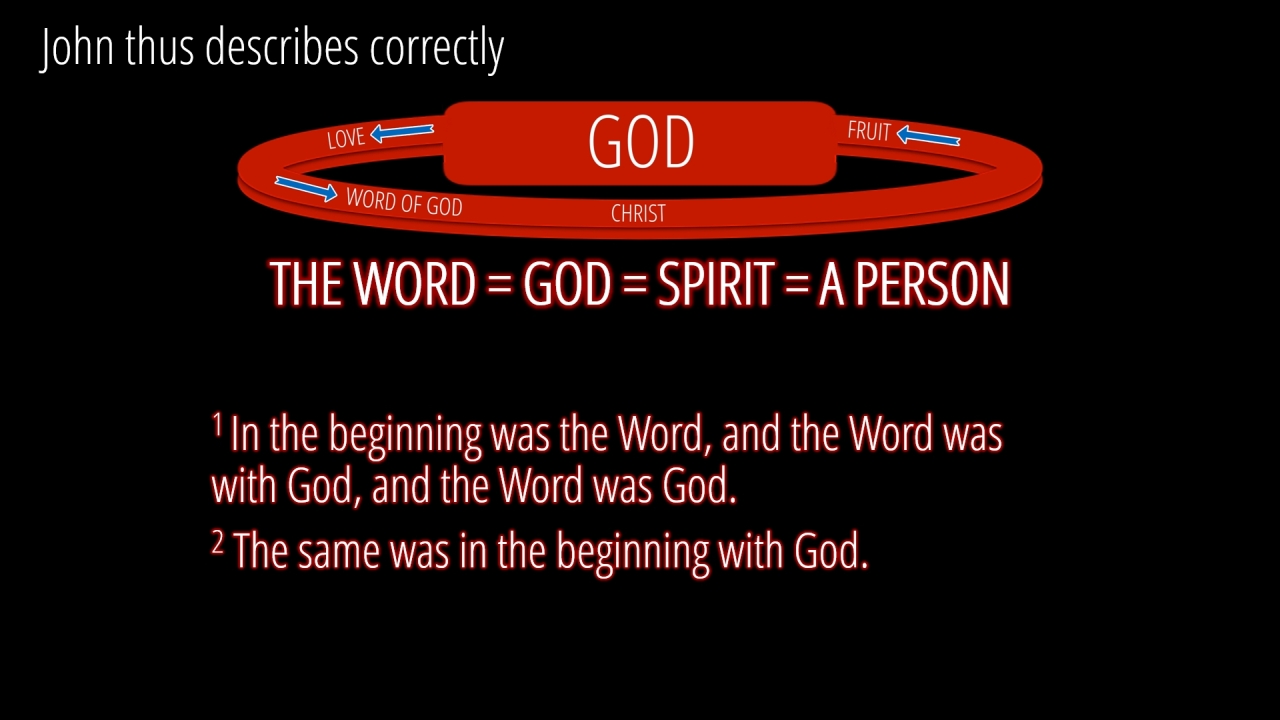 John thus describes correctly

LOVE

GOD

FRUIT

WORD OF GOD

CHRIST

THE WORD = GOD = SPIRIT = A PERSON

$^1$ In the beginning was the Word, and the Word was with God, and the Word was God.

$^2$ The same was in the beginning with God.